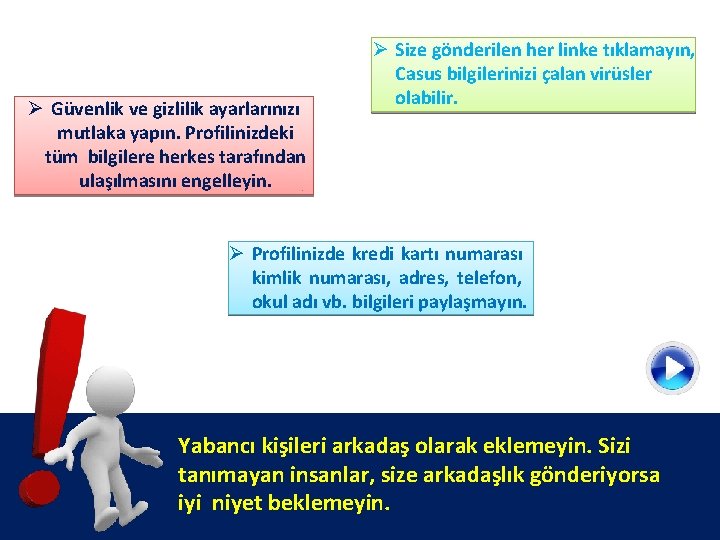 ➢ Size gönderilen her linke tıklamayın, Casus bilgilerinizi çalan virüsler olabilir.

➢ Güvenlik ve gizlilik ayarlarınızı mutlaka yapın. Profilinizdeki tüm bilgilere herkes tarafından ulaşılmasını engelleyin.

➢ Profilinizde kredi kartı numarası kimlik numarası, adres, telefon, okul adı vb. bilgileri paylaşmayın.

Yabancı kişileri arkadaş olarak eklemeyin. Sizi tanımayan insanlar, size arkadaşlık gönderiyorsa iyi niyet beklemeyin.